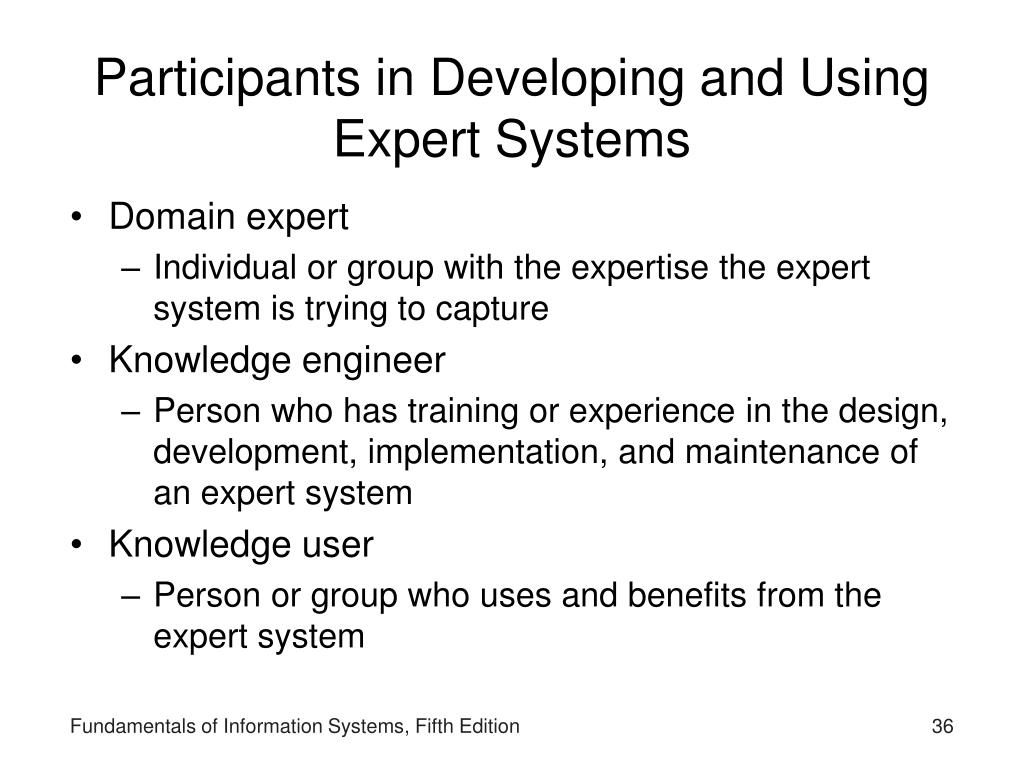 Participants in Developing and Using Expert Systems

• Domain expert
 – Individual or group with the expertise the expert system is trying to capture
• Knowledge engineer
 – Person who has training or experience in the design, development, implementation, and maintenance of an expert system
• Knowledge user
 – Person or group who uses and benefits from the expert system

Fundamentals of Information Systems, Fifth Edition

36